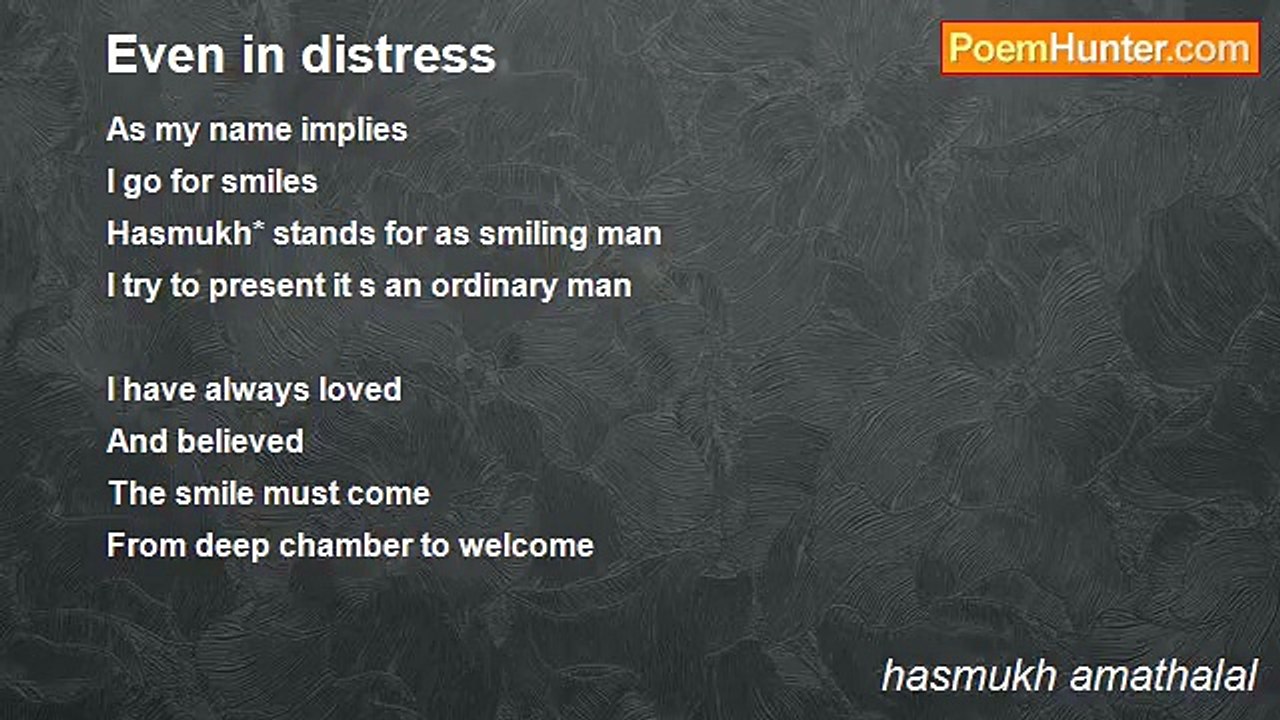 Even in distress

PoemHunter.com

As my name implies
I go for smiles
Hasmukh* stands for as smiling man
I try to present it s an ordinary man

I have always loved
And believed
The smile must come
From deep chamber to welcome

hasmukh amathalal